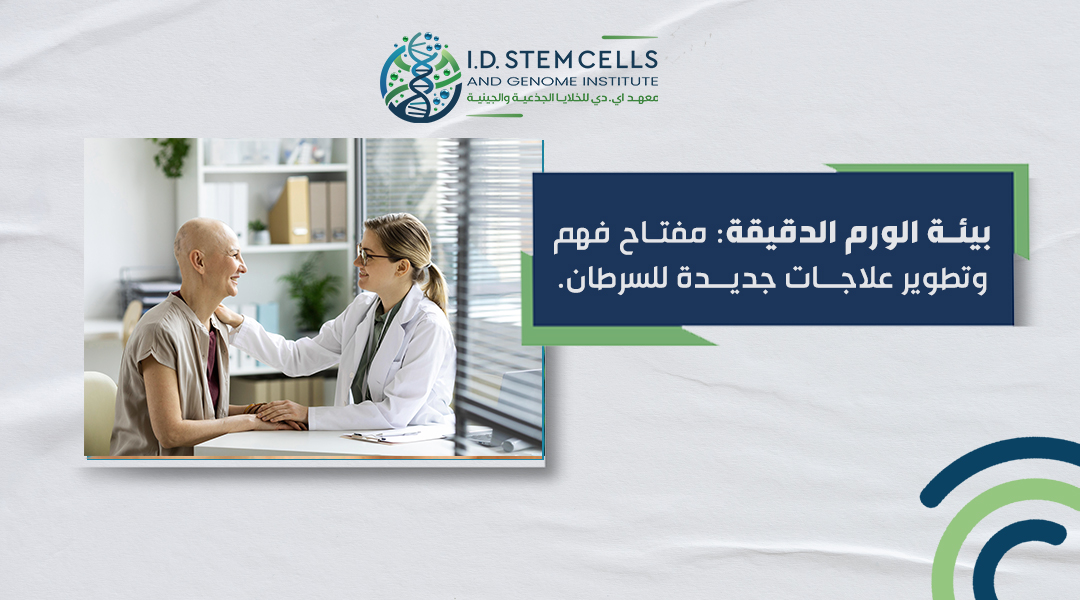 I.D. STEM CELLS
AND GENOME INSTITUTE
معهد اي. دي للخلايا الجذعية والجينية

بيئة الورم الدقيقة: مفتاح فهم وتطوير علاجات جديدة للسرطان.